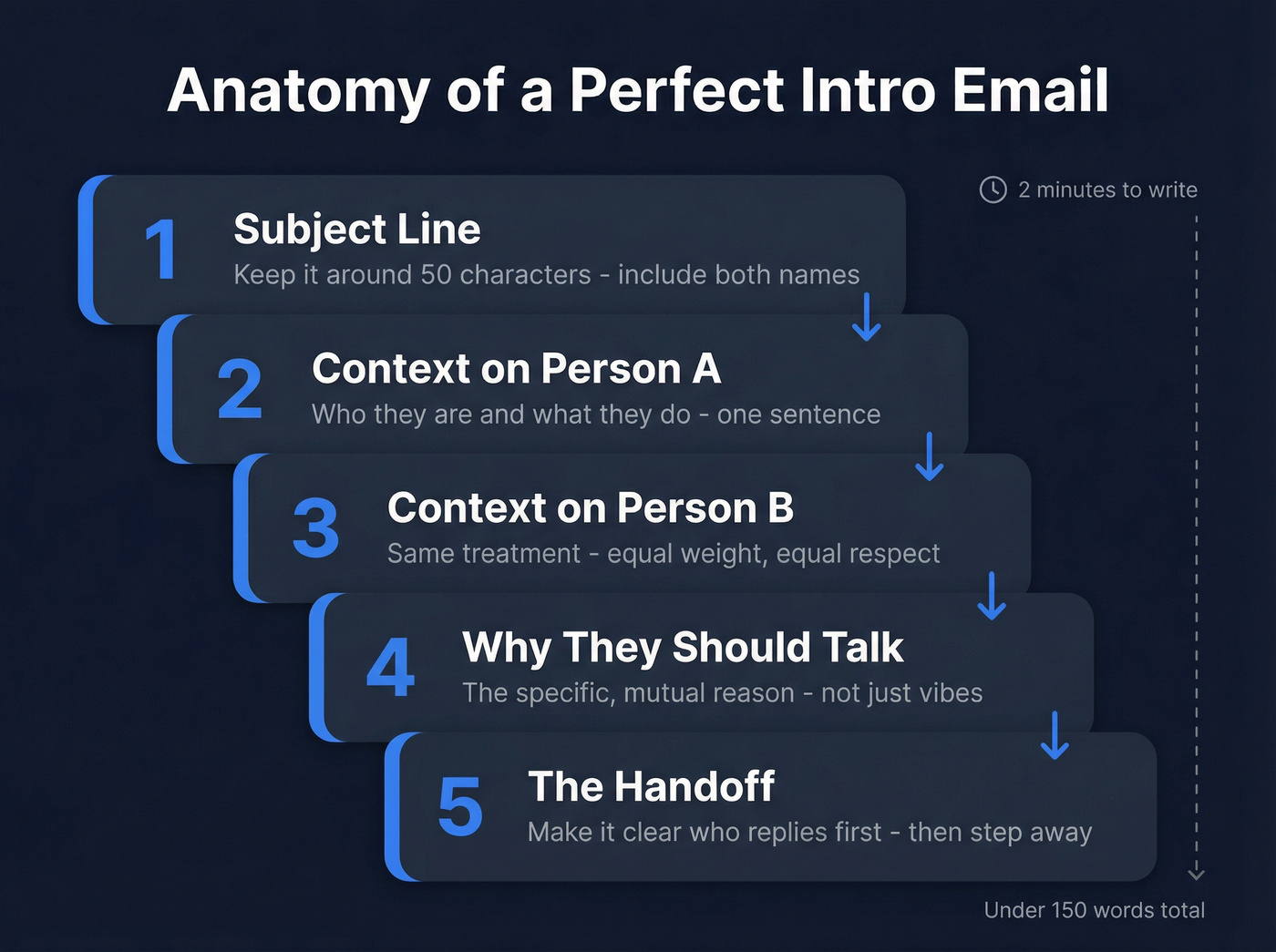 Anatomy of a Perfect Intro Email

2 minutes to write

1 Subject Line
Keep it around 50 characters - include both names

2 Context on Person A
Who they are and what they do - one sentence

3 Context on Person B
Same treatment - equal weight, equal respect

4 Why They Should Talk
The specific, mutual reason - not just vibes

5 The Handoff
Make it clear who replies first - then step away

Under 150 words total